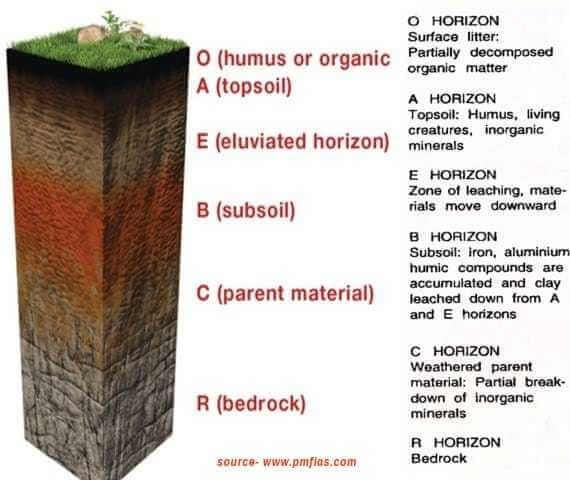 O (humus or organic
A (topsoil)
E (eluviated horizon)
B (subsoil)
C (parent material)
R (bedrock)

source- www.pmfias.com

O HORIZON
Surface litter: Partially decomposed organic matter

A HORIZON
Topsoil: Humus, living creatures, inorganic minerals

E HORIZON
Zone of leaching, materials move downward

B HORIZON
Subsoil: Iron, aluminium humic compounds are accumulated and clay leached down from A and E horizons

C HORIZON
Weathered parent material: Partial breakdown of inorganic minerals

R HORIZON
Bedrock